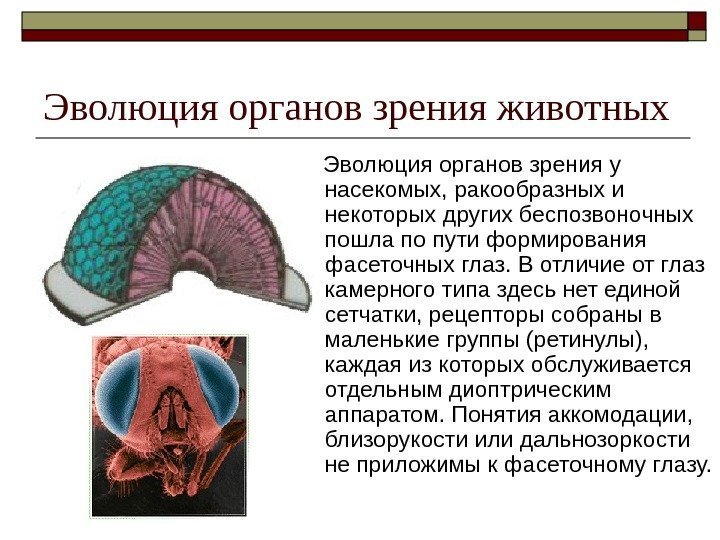 Эволюция органов зрения животных

Эволюция органов зрения у насекомых, ракообразных и некоторых других беспозвоночных пошла по пути формирования фасеточных глаз. В отличие от глаз камерного типа здесь нет единой сетчатки, рецепторы собраны в маленькие группы (ретинулы), каждая из которых обслуживается отдельным диоптрическим аппаратом. Понятия аккомодации, близорукости или дальнозоркости не приложимы к фасеточному глазу.